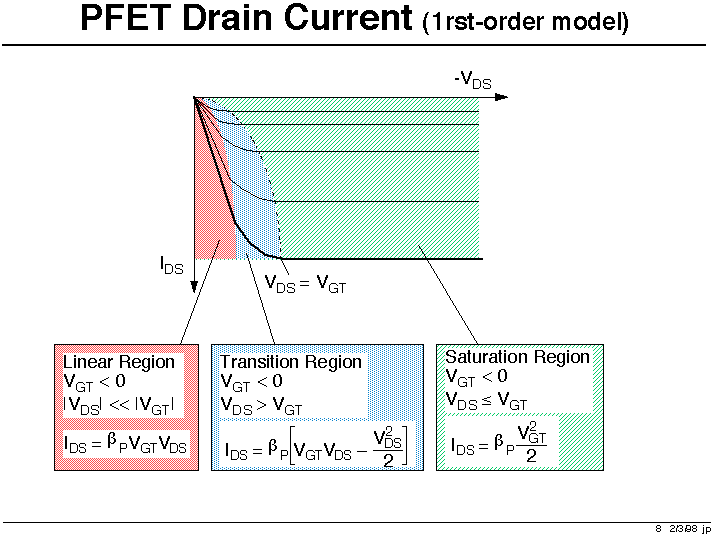 PFET Drain Current (1rst-order model)

$-V_{DS}$

$I_{DS}$

$V_{DS} = V_{GT}$

Linear Region
$V_{GT} < 0$
$|V_{DS}| << |V_{GT}|$

$I_{DS} = \beta_P V_{GT} V_{DS}$

Transition Region
$V_{GT} < 0$
$V_{DS} > V_{GT}$

$I_{DS} = \beta_P \left[ V_{GT} V_{DS} - \frac{V_{DS}^2}{2} \right]$

Saturation Region
$V_{GT} < 0$
$V_{DS} \leq V_{GT}$

$I_{DS} = \beta_P \frac{V_{GT}^2}{2}$

8 2/3/98 jp